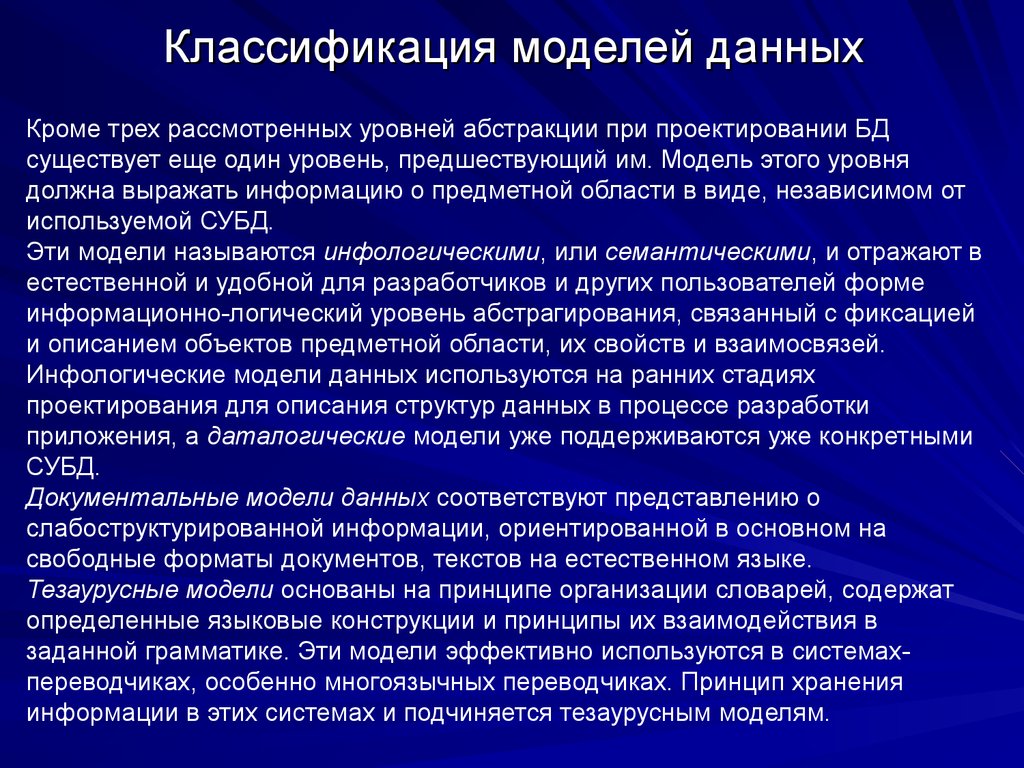 Классификация моделей данных

Кроме трех рассмотренных уровней абстракции при проектировании БД существует еще один уровень, предшествующий им. Модель этого уровня должна выражать информацию о предметной области в виде, независимом от используемой СУБД.
Эти модели называются инфологическими, или семантическими, и отражают в естественной и удобной для разработчиков и других пользователей форме информационно-логический уровень абстрагирования, связанный с фиксацией и описанием объектов предметной области, их свойств и взаимосвязей.
Инфологические модели данных используются на ранних стадиях проектирования для описания структур данных в процессе разработки приложения, а даталогические модели уже поддерживаются уже конкретными СУБД.
Документальные модели данных соответствуют представлению о слабоструктурированной информации, ориентированной в основном на свободные форматы документов, текстов на естественном языке.
Тезаурусные модели основаны на принципе организации словарей, содержат определенные языковые конструкции и принципы их взаимодействия в заданной грамматике. Эти модели эффективно используются в системах-переводчиках, особенно многоязычных переводчиках. Принцип хранения информации в этих системах и подчиняется тезаурусным моделям.